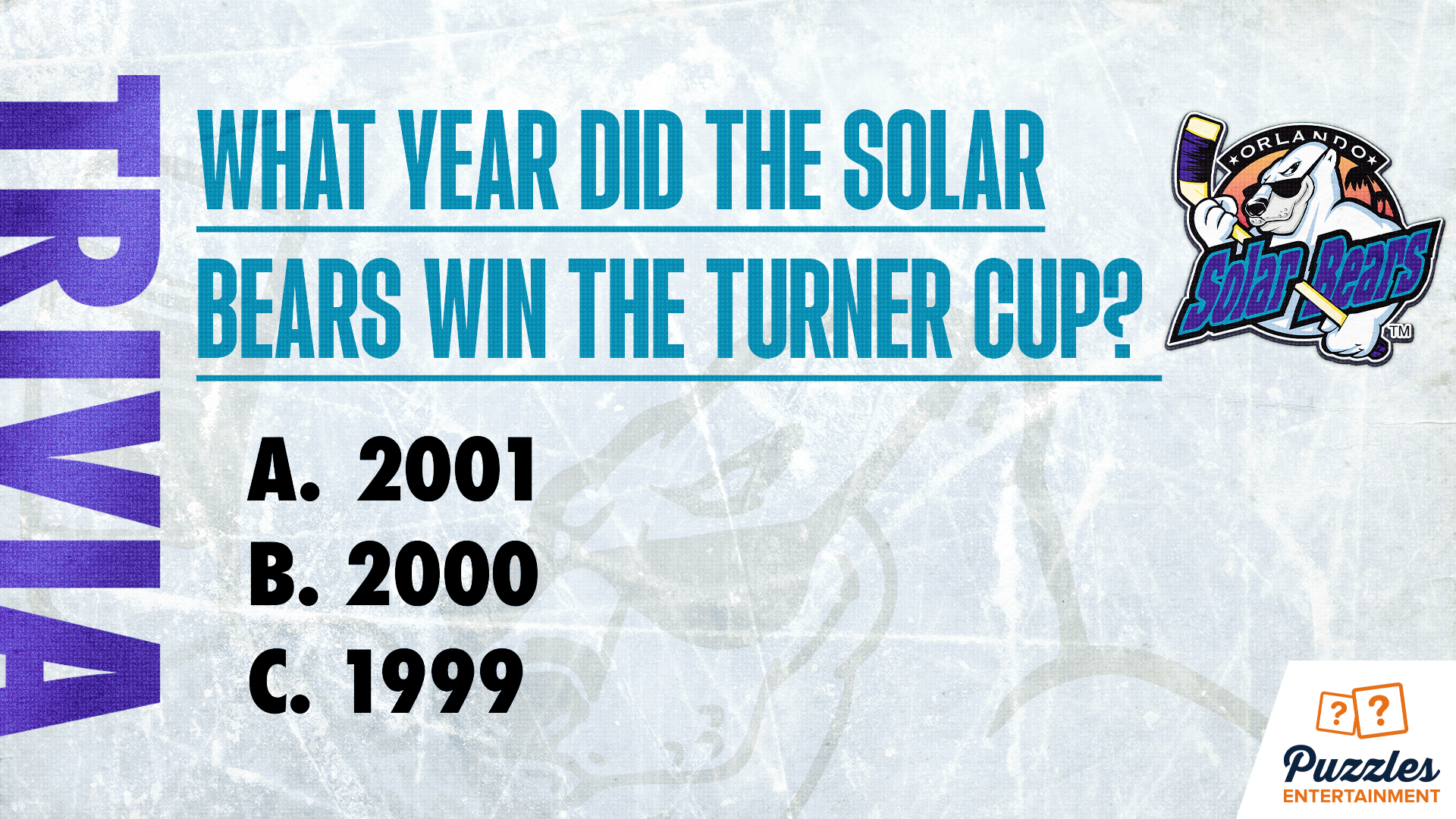 TRIVIA

WHAT YEAR DID THE SOLAR BEARS WIN THE TURNER CUP?

ORLANDO
Solar Bears
TM

A. 2001
B. 2000
C. 1999

? ?
Puzzles
ENTERTAINMENT